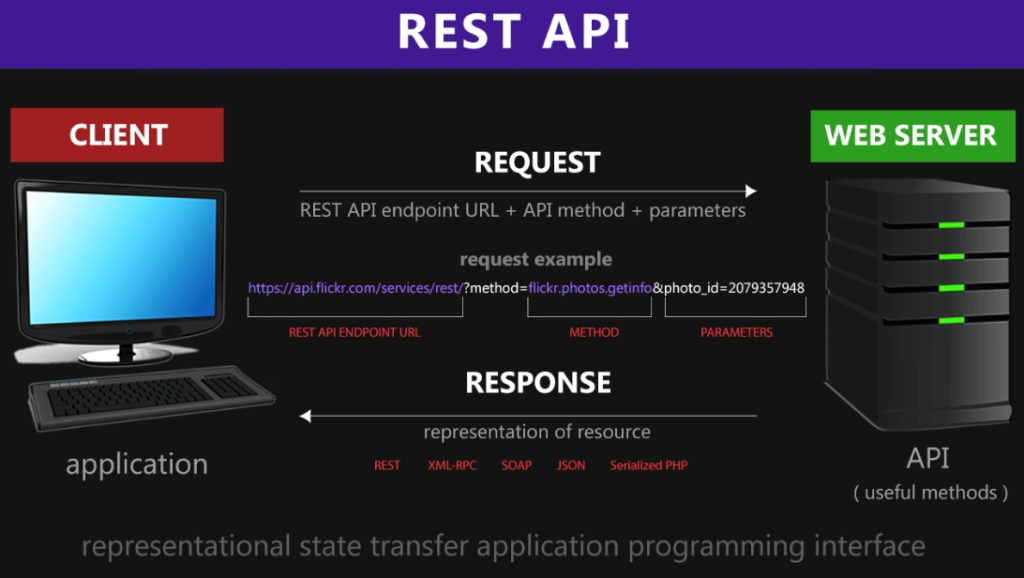 REST API

CLIENT

WEB SERVER

REQUEST

REST API endpoint URL + API method + parameters

request example

https://api.flickr.com/services/rest/?method=flickr.photos.getinfo&photo_id=2079357948

REST API ENDPOINT URL

METHOD

PARAMETERS

RESPONSE

representation of resource

REST XML-RPC SOAP JSON Serialized PHP

application

API
( useful methods )

representational state transfer application programming interface